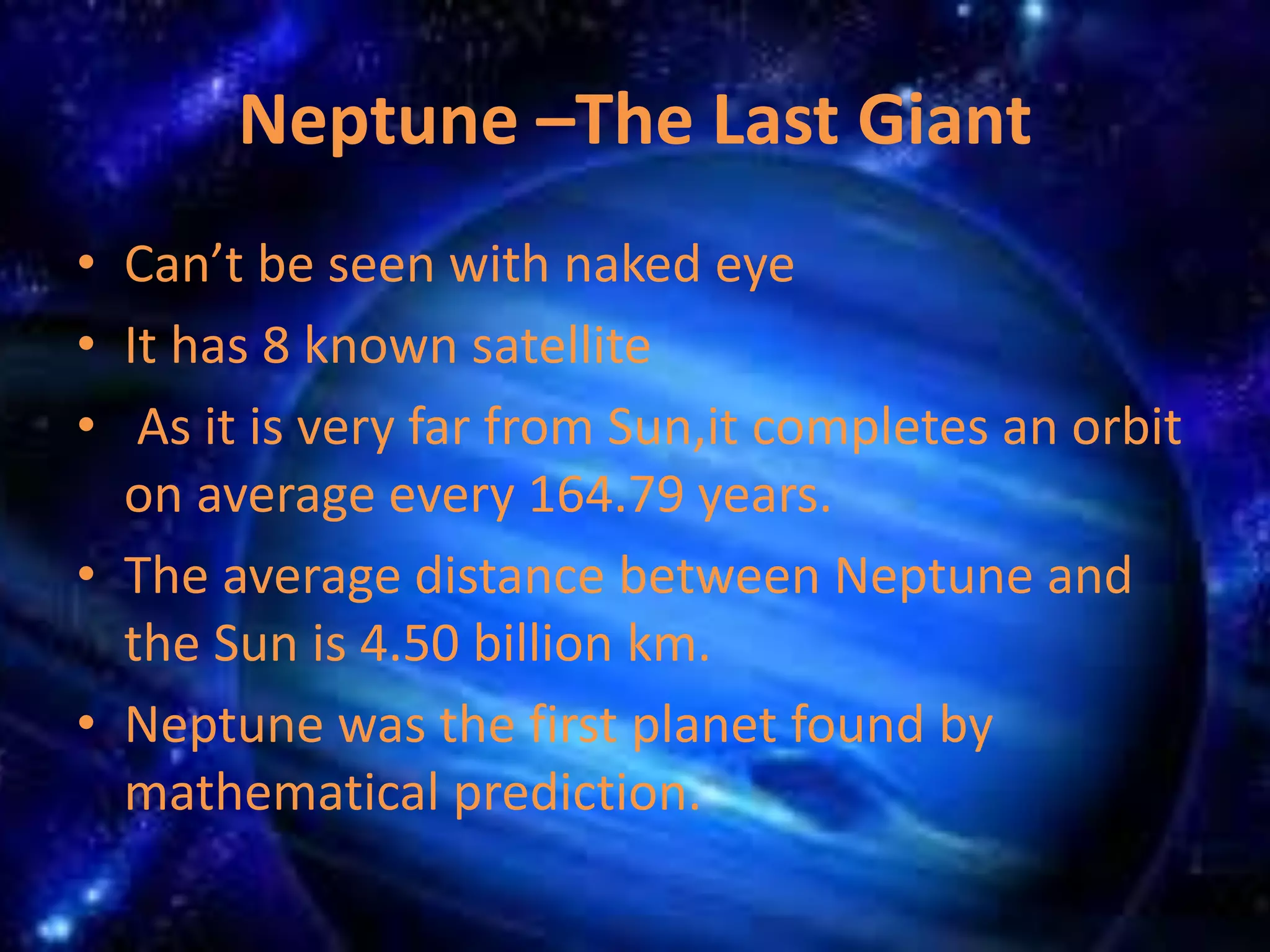 Neptune –The Last Giant

• Can’t be seen with naked eye
• It has 8 known satellite
• As it is very far from Sun,it completes an orbit on average every 164.79 years.
• The average distance between Neptune and the Sun is 4.50 billion km.
• Neptune was the first planet found by mathematical prediction.